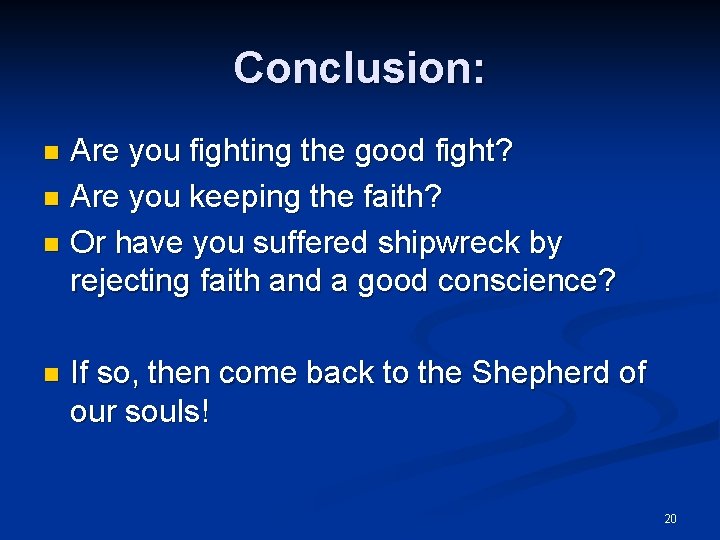 Conclusion:

- Are you fighting the good fight?
- Are you keeping the faith?
- Or have you suffered shipwreck by rejecting faith and a good conscience?

- If so, then come back to the Shepherd of our souls!

20